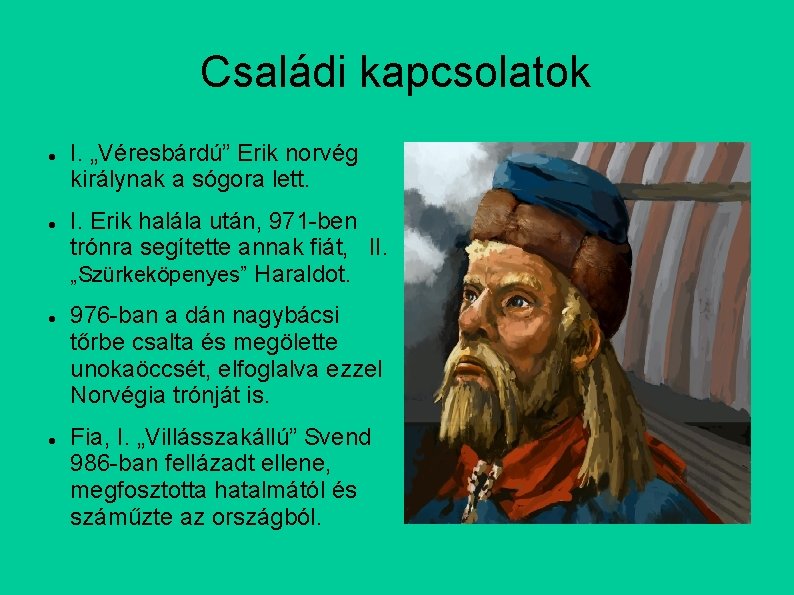 Családi kapcsolatok

- I. „Véresbárdú” Erik norvég királynak a sógora lett.
- I. Erik halála után, 971-ben trónra segítette annak fiát, II. „Szürkeköpenyes” Haraldot.
- 976-ban a dán nagybácsi tőrbe csalta és megölette unokaöccsét, elfoglalva ezzel Norvégia trónját is.
- Fia, I. „Villásszakállú” Svend 986-ban fellázadt ellene, megfosztotta hatalmától és száműzte az országból.